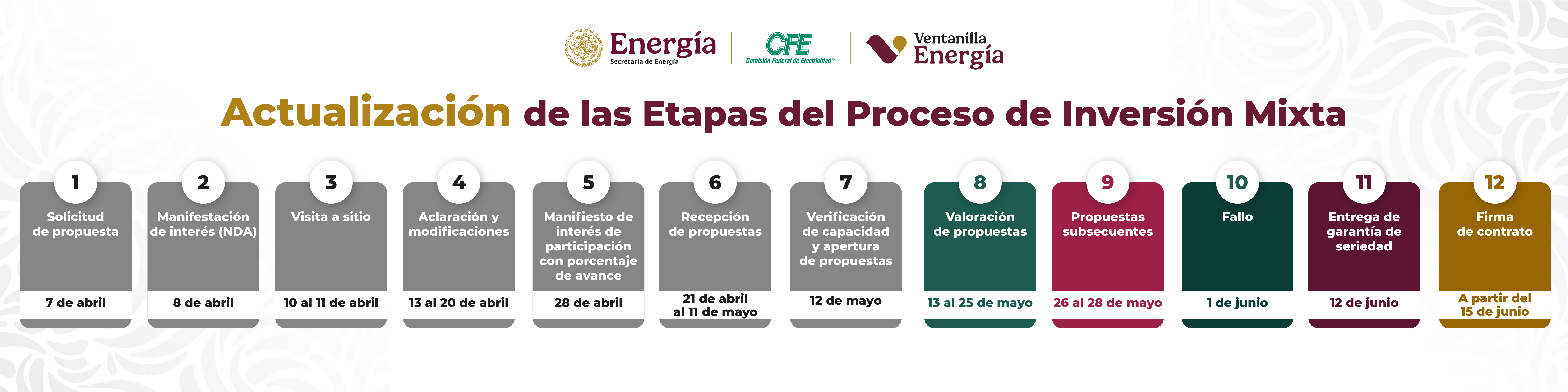 ESTADOS UNIDOS MEXICANOS
Energía
Secretaría de Energía

CFE
Comisión Federal de Electricidad®

Ventanilla
Energía

Actualización de las Etapas del Proceso de Inversión Mixta

1
Solicitud de propuesta
7 de abril

2
Manifestación de interés (NDA)
8 de abril

3
Visita a sitio
10 al 11 de abril

4
Aclaración y modificaciones
13 al 20 de abril

5
Manifiesto de interés de participación con porcentaje de avance
28 de abril

6
Recepción de propuestas
21 de abril al 11 de mayo

7
Verificación de capacidad y apertura de propuestas
12 de mayo

8
Valoración de propuestas
13 al 25 de mayo

9
Propuestas subsecuentes
26 al 28 de mayo

10
Fallo
1 de junio

11
Entrega de garantía de seriedad
12 de junio

12
Firma de contrato
A partir del 15 de junio